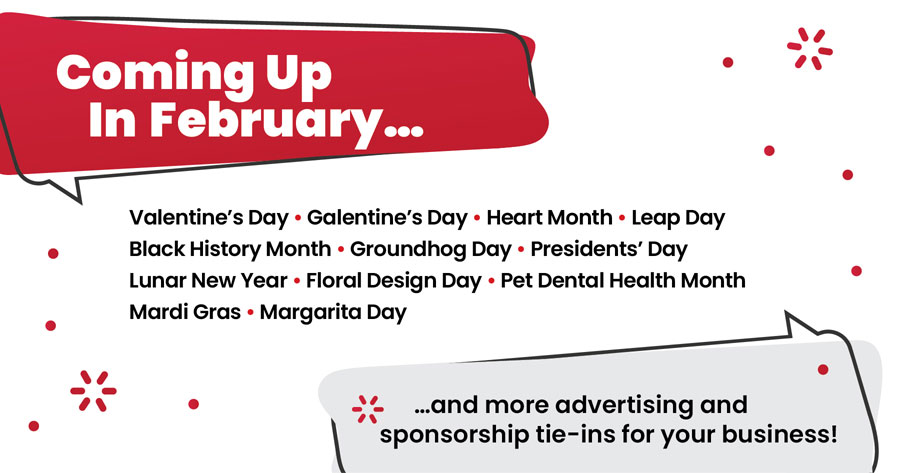 Coming Up In February...

Valentine's Day • Galentine's Day • Heart Month • Leap Day
Black History Month • Groundhog Day • Presidents' Day
Lunar New Year • Floral Design Day • Pet Dental Health Month
Mardi Gras • Margarita Day

...and more advertising and sponsorship tie-ins for your business!